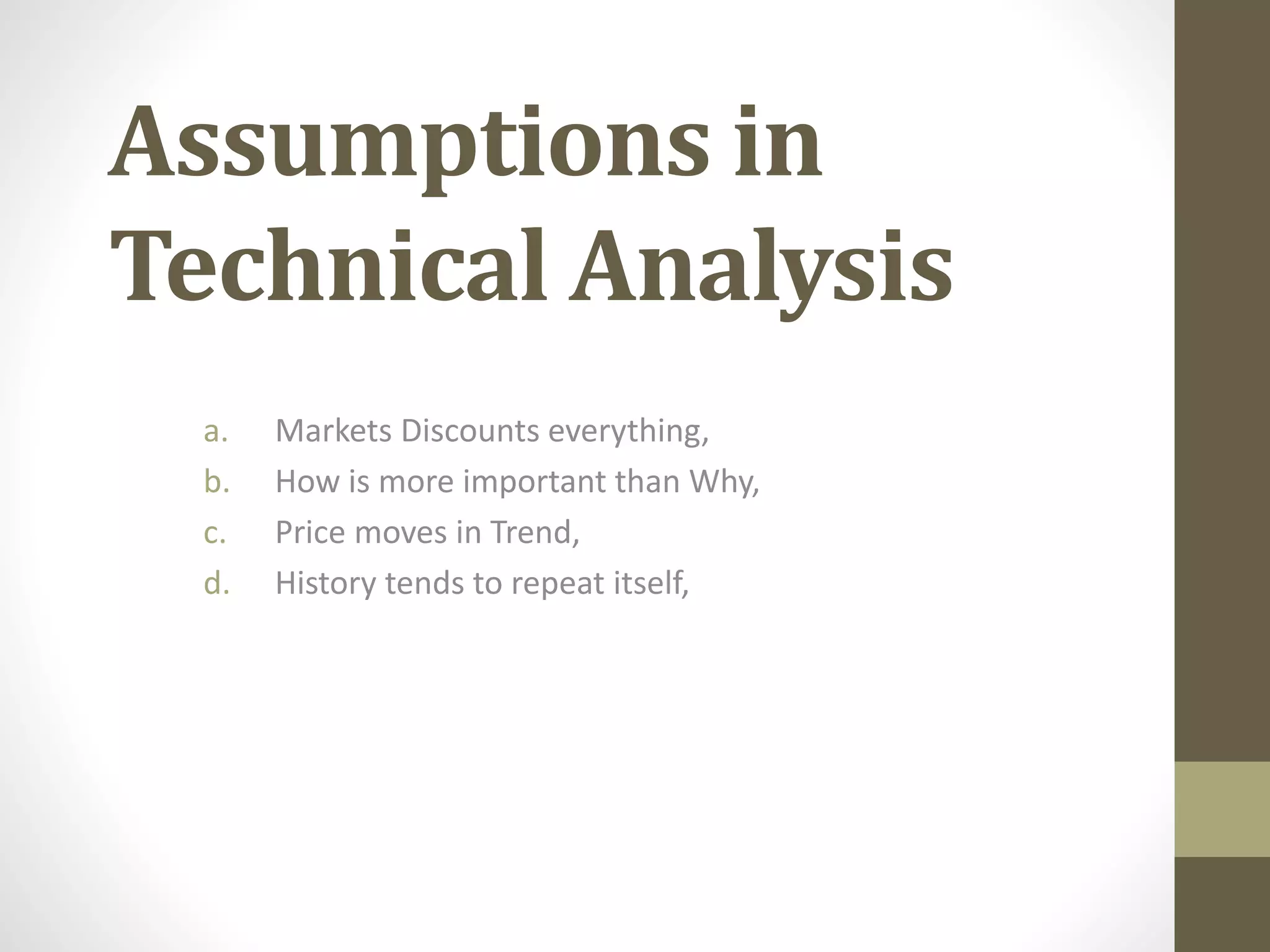 Assumptions in Technical Analysis

a. Markets Discounts everything,
b. How is more important than Why,
c. Price moves in Trend,
d. History tends to repeat itself,